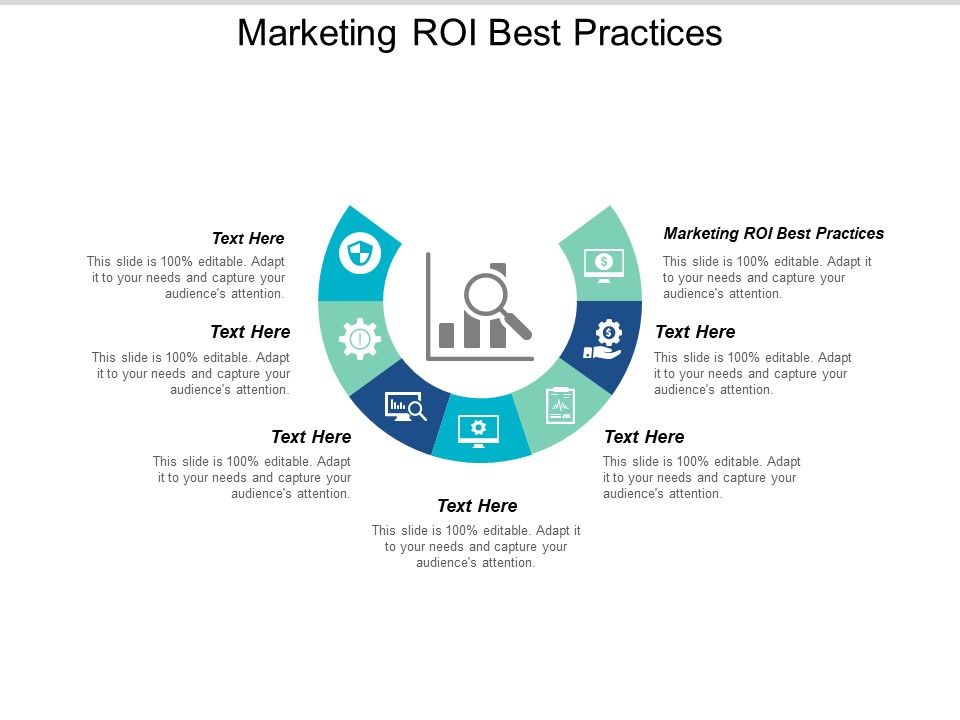 Marketing ROI Best Practices

Text Here
This slide is 100% editable. Adapt it to your needs and capture your audience's attention.

Text Here
This slide is 100% editable. Adapt it to your needs and capture your audience's attention.

Text Here
This slide is 100% editable. Adapt it to your needs and capture your audience's attention.

Text Here
This slide is 100% editable. Adapt it to your needs and capture your audience's attention.

Marketing ROI Best Practices
This slide is 100% editable. Adapt it to your needs and capture your audience's attention.

Text Here
This slide is 100% editable. Adapt it to your needs and capture your audience's attention.

Text Here
This slide is 100% editable. Adapt it to your needs and capture your audience's attention.